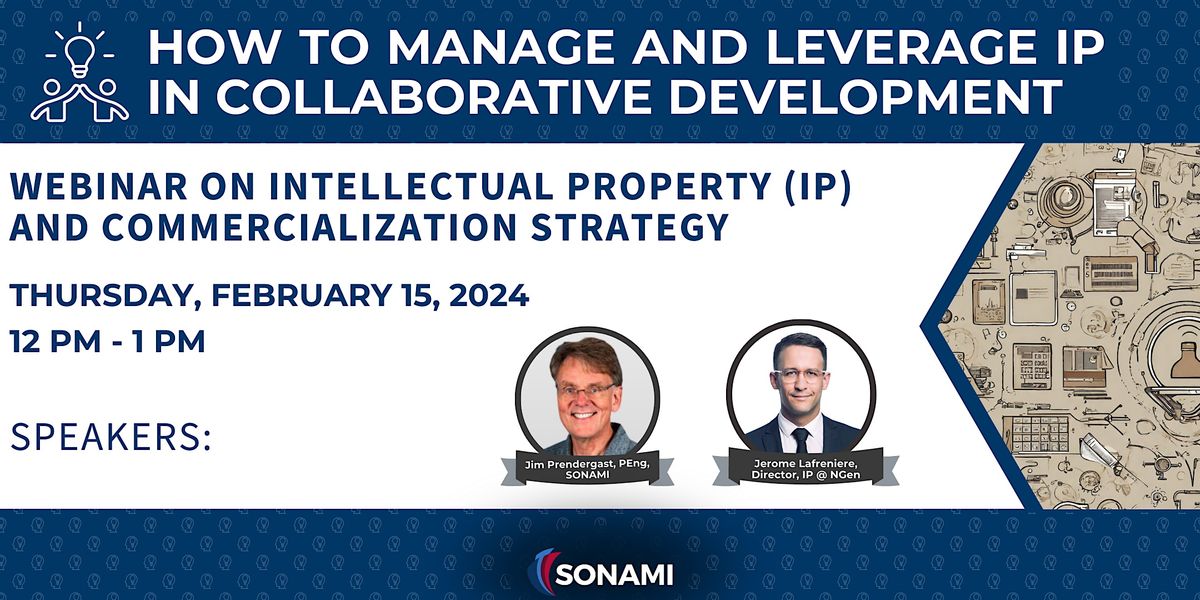 HOW TO MANAGE AND LEVERAGE IP IN COLLABORATIVE DEVELOPMENT

WEBINAR ON INTELLECTUAL PROPERTY (IP) AND COMMERCIALIZATION STRATEGY

THURSDAY, FEBRUARY 15, 2024
12 PM - 1 PM

SPEAKERS:

Jim Prendergast, PEng, SONAMI

Jerome Lafreniere, Director, IP @ NGen

SONAMI